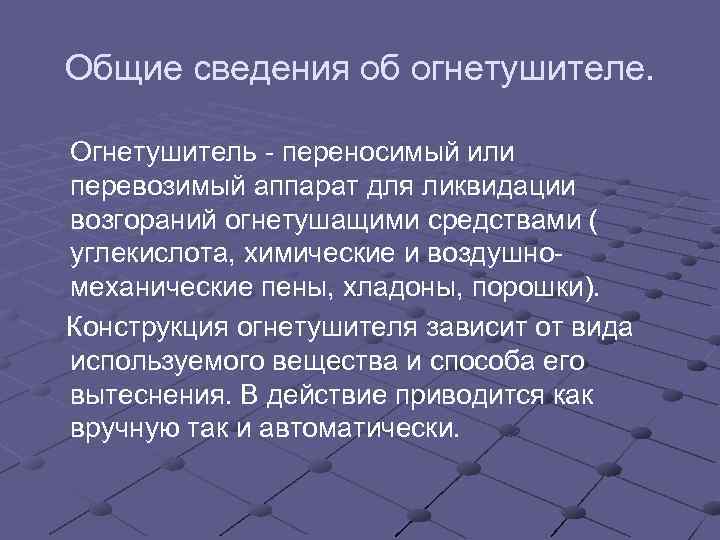 Общие сведения об огнетушителе.

Огнетушитель - переносимый или перевозимый аппарат для ликвидации возгораний огнетушащими средствами ( углекислота, химические и воздушно-механические пены, хладоны, порошки).

Конструкция огнетушителя зависит от вида используемого вещества и способа его вытеснения. В действие приводится как вручную так и автоматически.